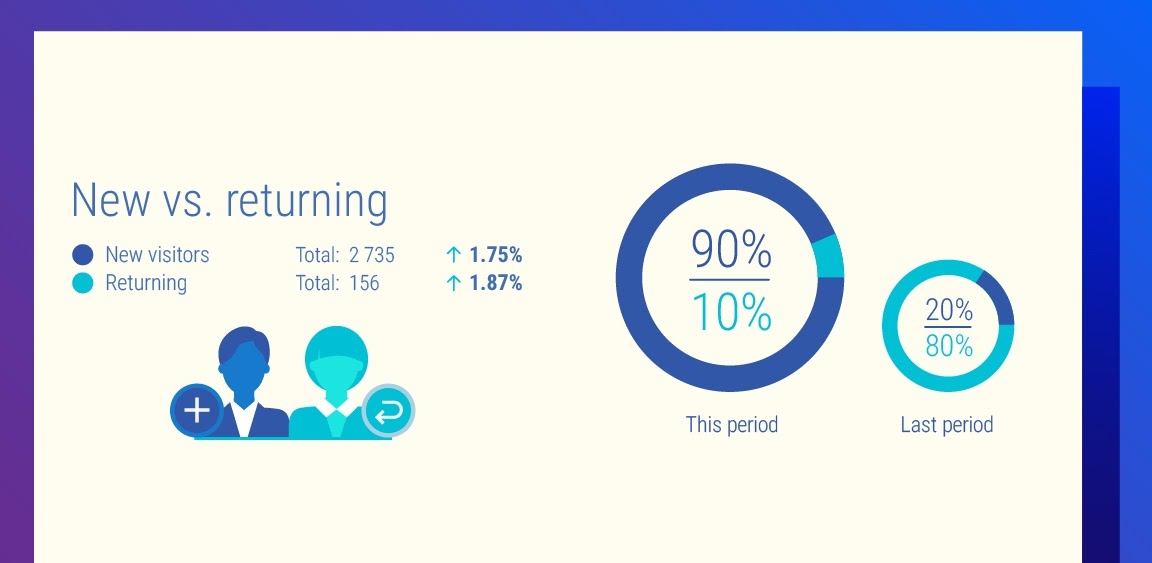 New vs. returning

New visitors Total: 2 735 ↑ 1.75%
Returning Total: 156 ↑ 1.87%

90%
10%
This period

20%
80%
Last period